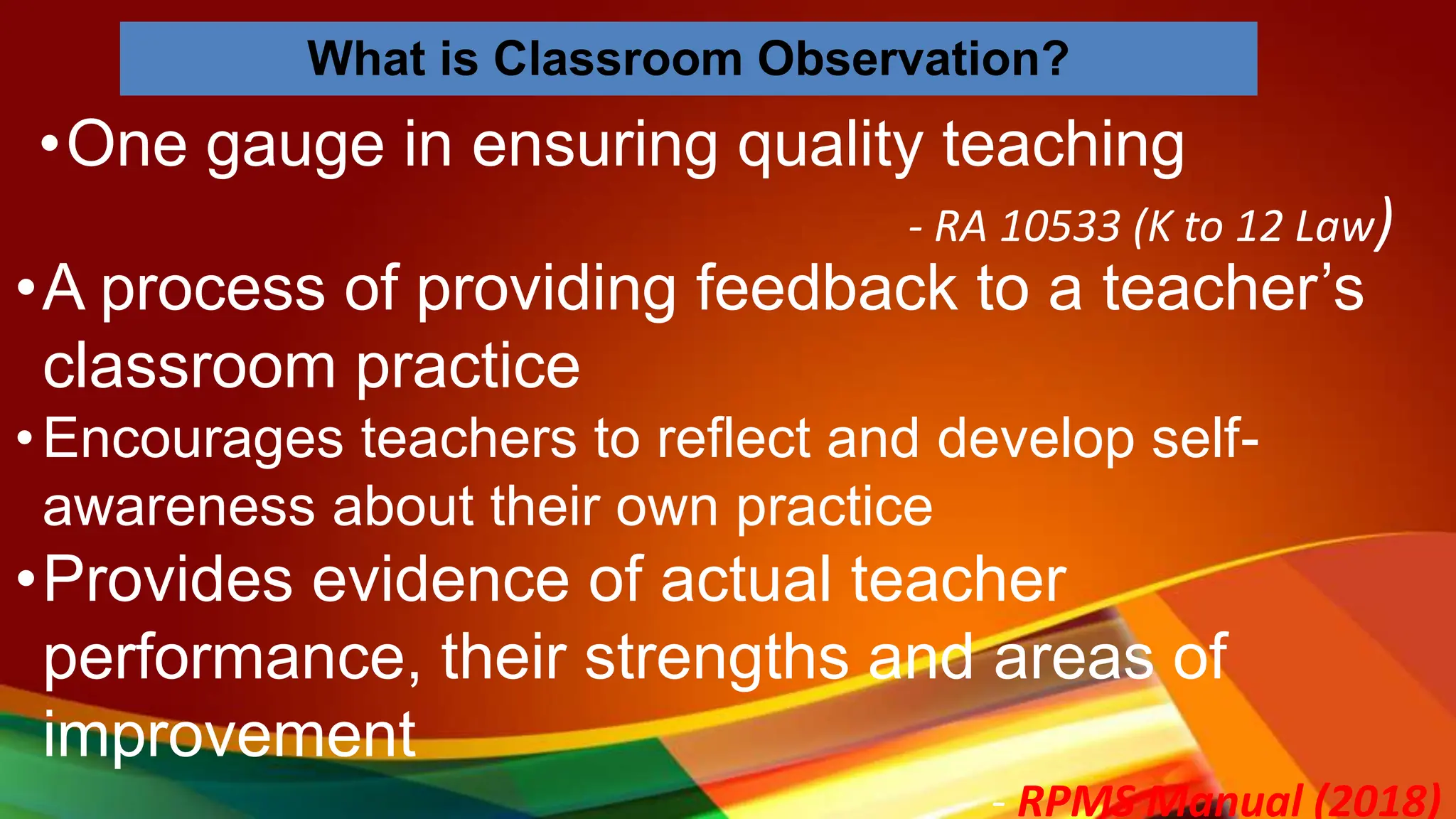 What is Classroom Observation?

•One gauge in ensuring quality teaching

- RA 10533 (K to 12 Law)

•A process of providing feedback to a teacher's classroom practice

•Encourages teachers to reflect and develop self-awareness about their own practice

•Provides evidence of actual teacher performance, their strengths and areas of improvement

- RPMS Manual (2018)